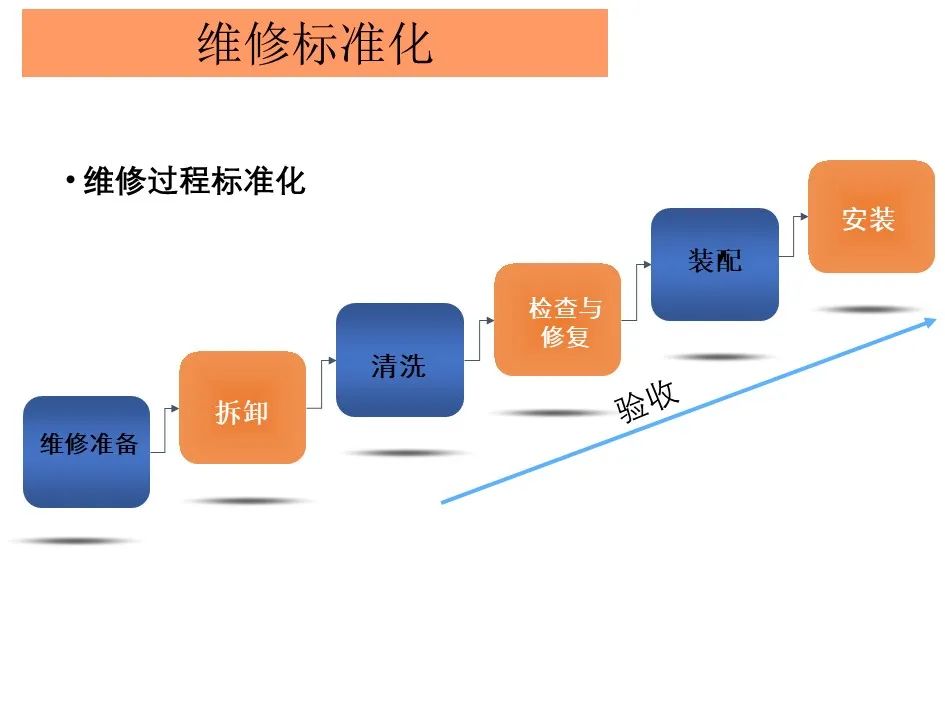 维修标准化

• 维修过程标准化

维修准备

拆卸

清洗

检查与修复

装配

安装

验收